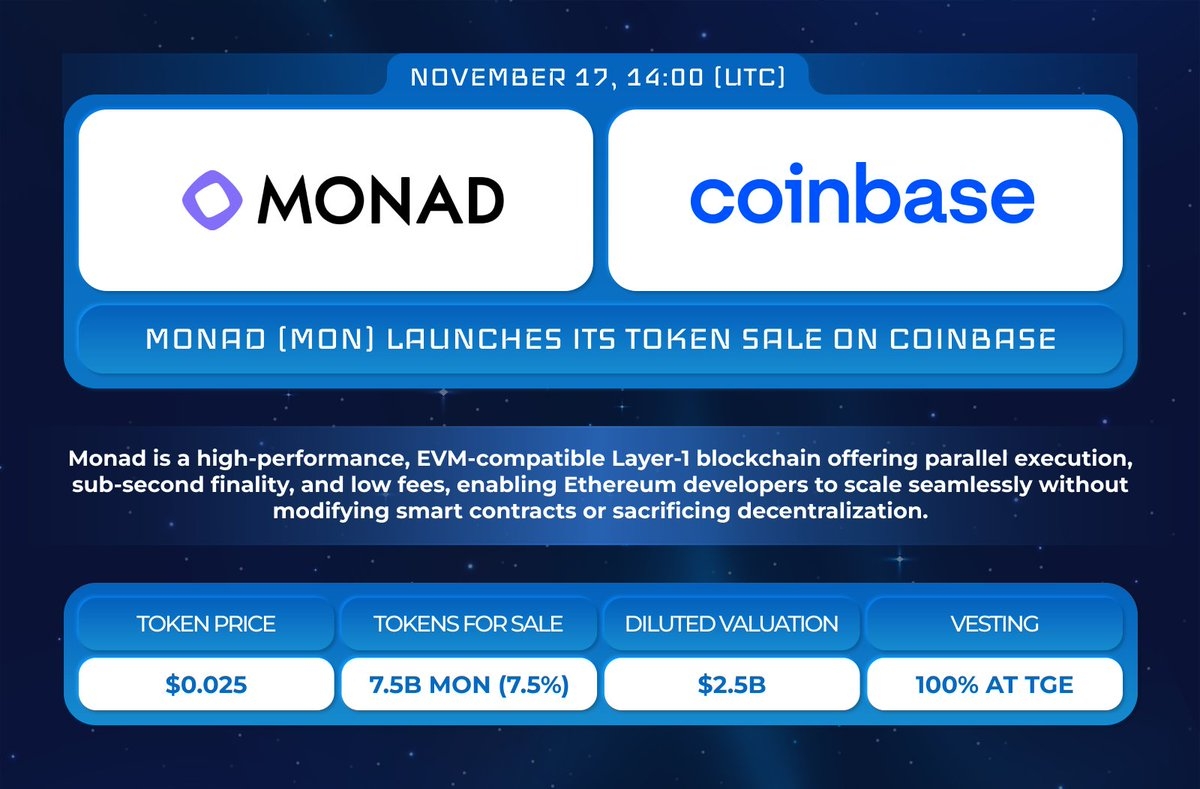 NOVEMBER 17, 14:00 (UTC)

MONAD

coinbase

MONAD (MON) LAUNCHES ITS TOKEN SALE ON COINBASE

Monad is a high-performance, EVM-compatible Layer-1 blockchain offering parallel execution, sub-second finality, and low fees, enabling Ethereum developers to scale seamlessly without modifying smart contracts or sacrificing decentralization.

| TOKEN PRICE | TOKENS FOR SALE | DILUTED VALUATION | VESTING |
|---|---|---|---|
| $0.025 | 7.5B MON (7.5%) | $2.5B | 100% AT TGE |